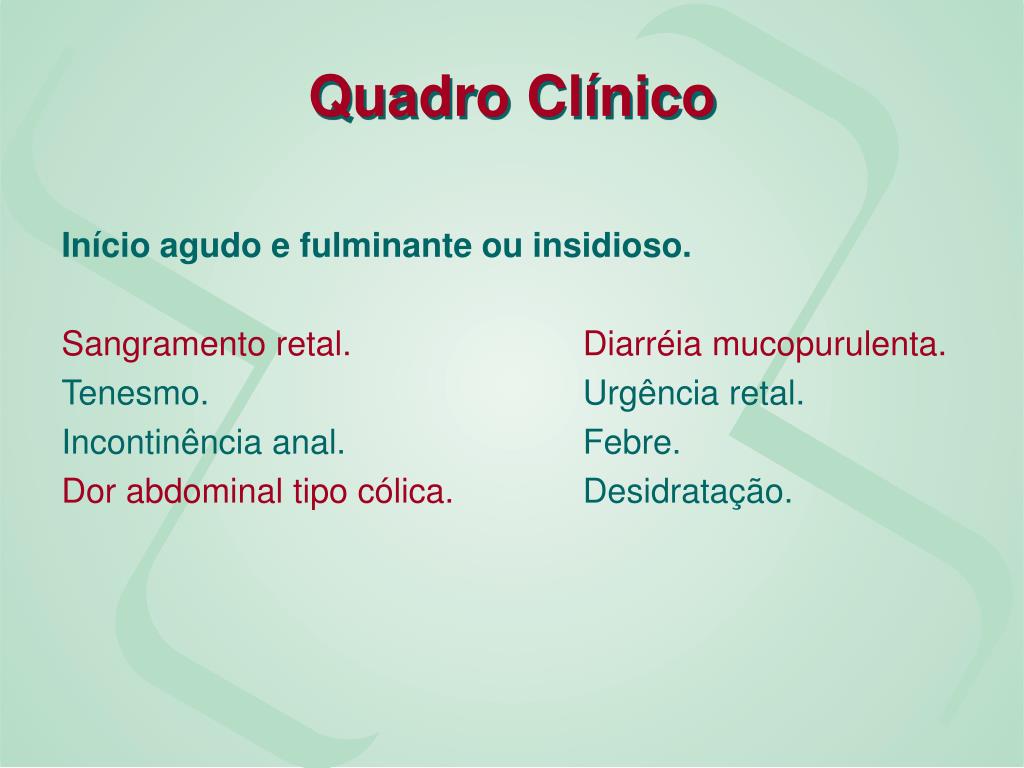 Quadro Clínico

Início agudo e fulminante ou insidioso.

Sangramento retal.
Tenesmo.
Incontinência anal.
Dor abdominal tipo cólica.

Diarréia mucopurulenta.
Urgência retal.
Febre.
Desidratação.